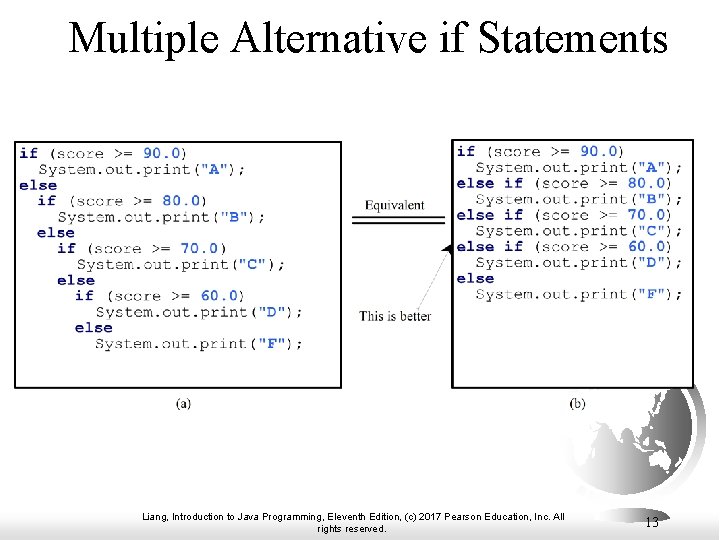 Multiple Alternative if Statements

if (score >= 90.0)
  System.out.print("A");
else
  if (score >= 80.0)
    System.out.print("B");
  else
    if (score >= 70.0)
      System.out.print("C");
    else
      if (score >= 60.0)
        System.out.print("D");
      else
        System.out.print("F");

(a)

Equivalent

This is better

if (score >= 90.0)
  System.out.print("A");
else if (score >= 80.0)
  System.out.print("B");
else if (score >= 70.0)
  System.out.print("C");
else if (score >= 60.0)
  System.out.print("D");
else
  System.out.print("F");

(b)

Liang, Introduction to Java Programming, Eleventh Edition, (c) 2017 Pearson Education, Inc. All rights reserved.

13